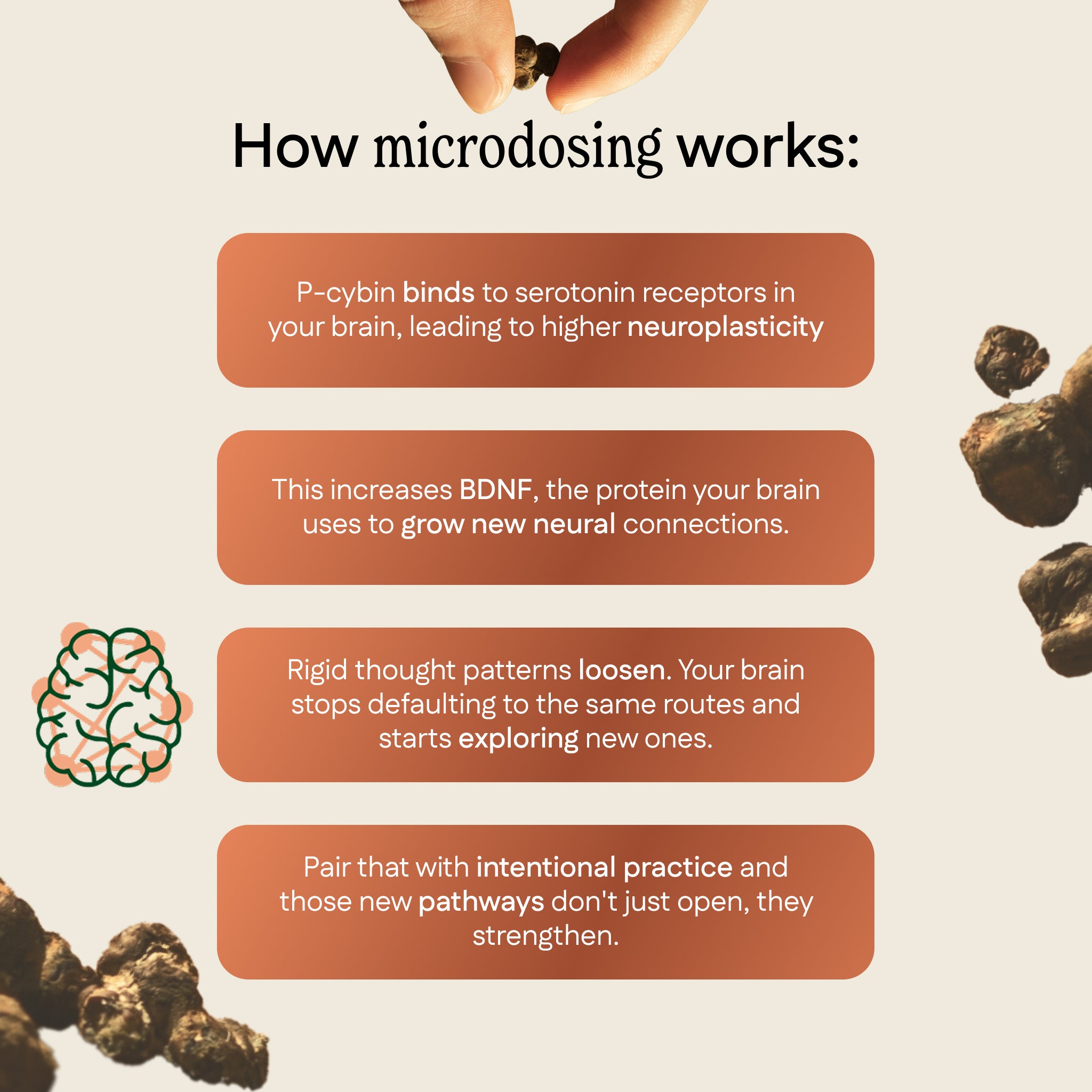 How microdosing works:

P-cybin binds to serotonin receptors in your brain, leading to higher neuroplasticity

This increases BDNF, the protein your brain uses to grow new neural connections.

Rigid thought patterns loosen. Your brain stops defaulting to the same routes and starts exploring new ones.

Pair that with intentional practice and those new pathways don't just open, they strengthen.